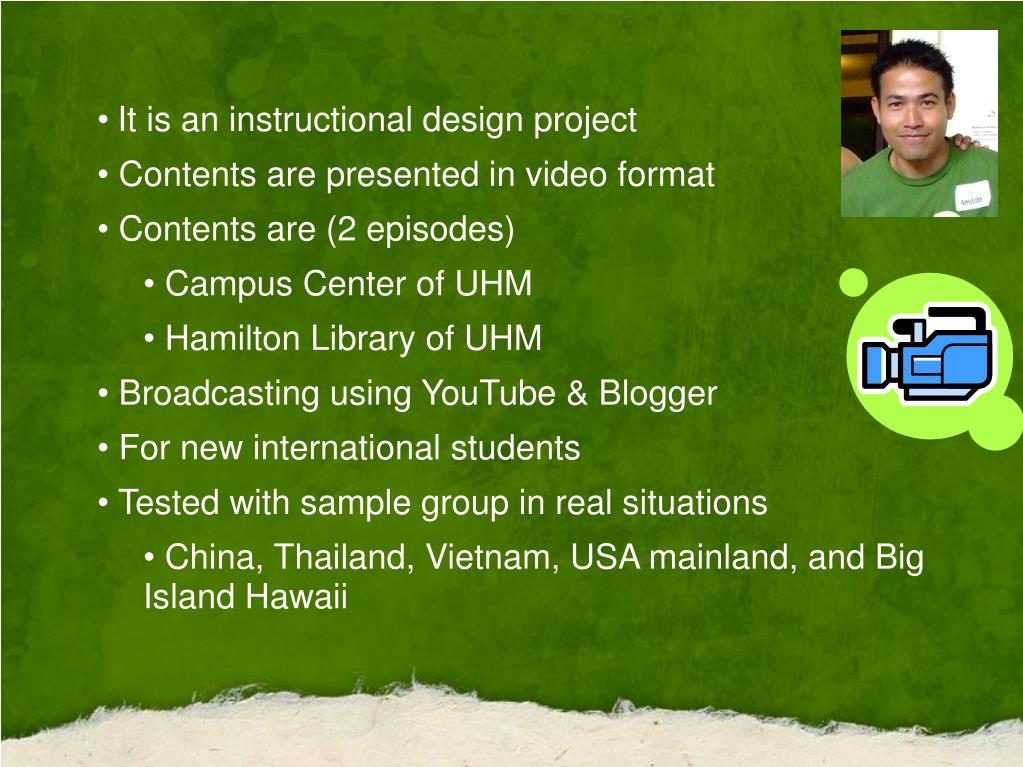 • It is an instructional design project

• Contents are presented in video format

• Contents are (2 episodes)

• Campus Center of UHM

• Hamilton Library of UHM

• Broadcasting using YouTube & Blogger

• For new international students

• Tested with sample group in real situations

• China, Thailand, Vietnam, USA mainland, and Big Island Hawaii